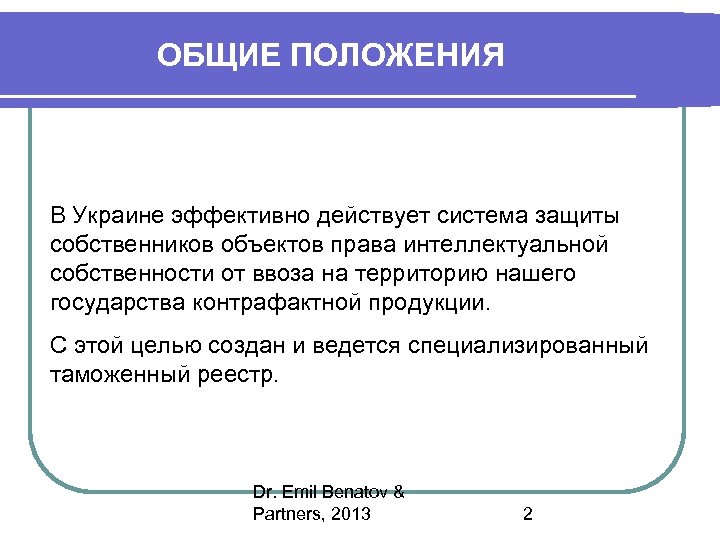 ОБЩИЕ ПОЛОЖЕНИЯ

В Украине эффективно действует система защиты собственников объектов права интеллектуальной собственности от ввоза на территорию нашего государства контрафактной продукции.

С этой целью создан и ведется специализированный таможенный реестр.

Dr. Emil Benatov & Partners, 2013

2